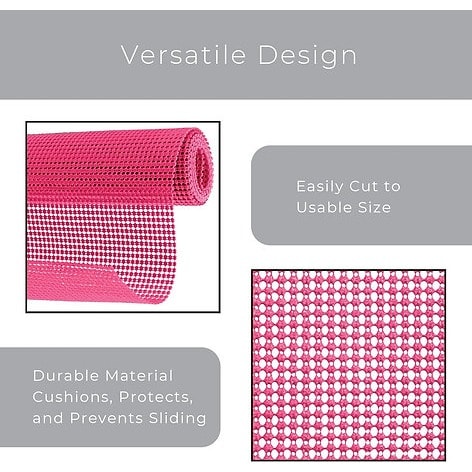 Versatile Design

Easily Cut to Usable Size

Durable Material Cushions, Protects, and Prevents Sliding